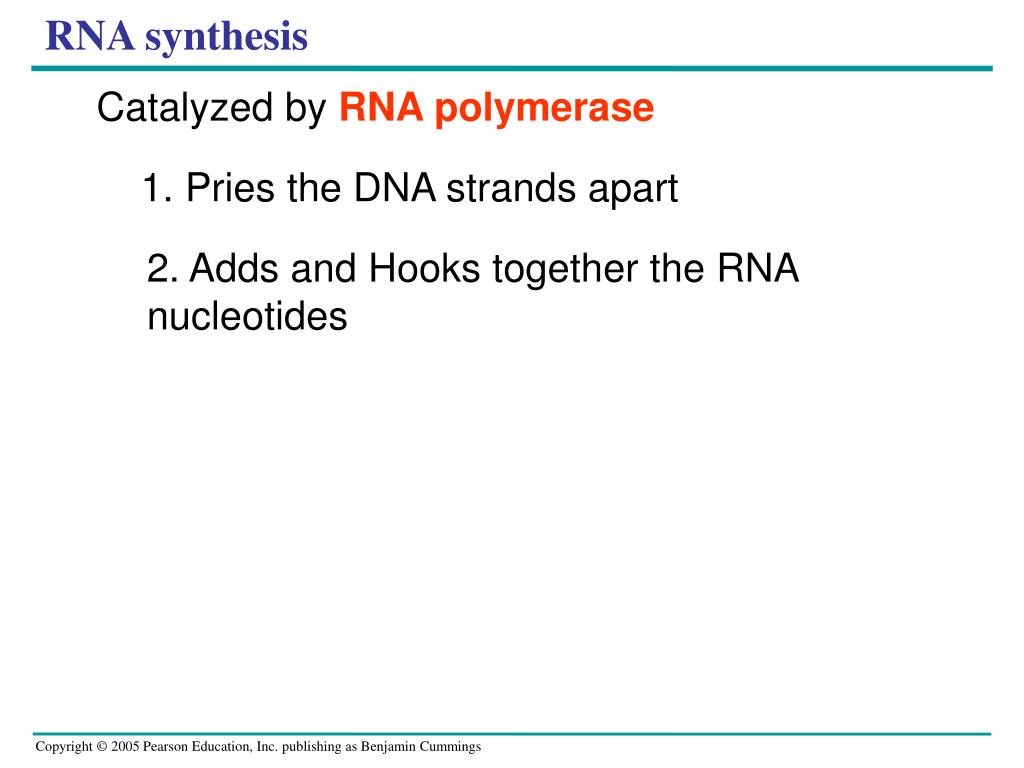 RNA synthesis

Catalyzed by RNA polymerase

1. Pries the DNA strands apart

2. Adds and Hooks together the RNA nucleotides

Copyright © 2005 Pearson Education, Inc. publishing as Benjamin Cummings